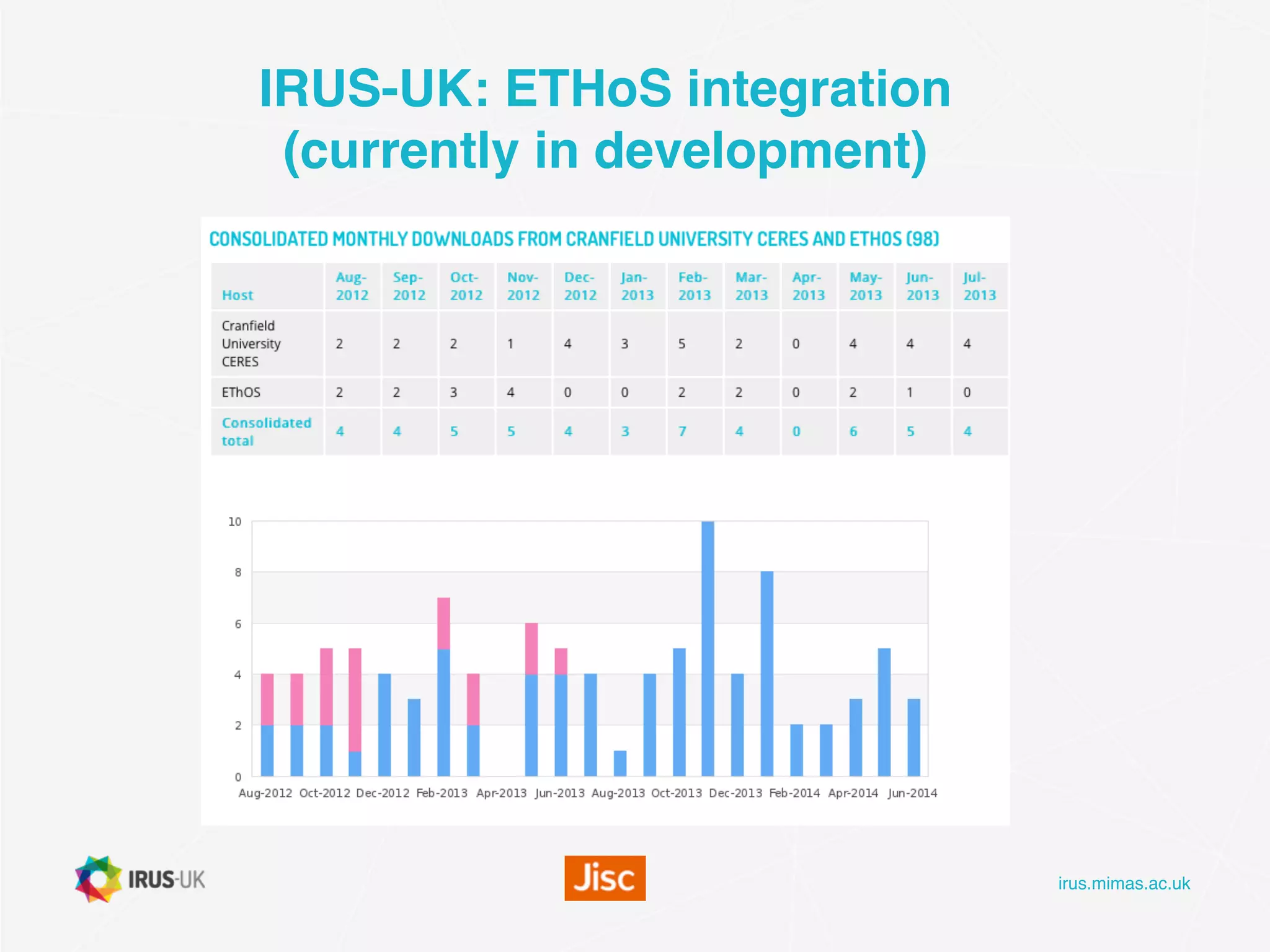 IRUS-UK: ETHoS integration (currently in development)

CONSOLIDATED MONTHLY DOWNLOADS FROM CRANFIELD UNIVERSITY CERES AND ETHOS (98)

| Host | Aug-2012 | Sep-2012 | Oct-2012 | Nov-2012 | Dec-2012 | Jan-2013 | Feb-2013 | Mar-2013 | Apr-2013 | May-2013 | Jun-2013 | Jul-2013 |
|---|---|---|---|---|---|---|---|---|---|---|---|---|
| Cranfield University CERES | 2 | 2 | 2 | 1 | 4 | 3 | 5 | 2 | 0 | 4 | 4 | 4 |
| EThOS | 2 | 2 | 3 | 4 | 0 | 0 | 2 | 2 | 0 | 2 | 1 | 0 |
| Consolidated total | 4 | 4 | 5 | 5 | 4 | 3 | 7 | 4 | 0 | 6 | 5 | 4 |

10
8
6
4
2
0
Aug-2012 Oct-2012 Dec-2012 Feb-2013 Apr-2013 Jun-2013 Aug-2013 Oct-2013 Dec-2013 Feb-2014 Apr-2014 Jun-2014

IRUS-UK

Jisc

irus.mimas.ac.uk